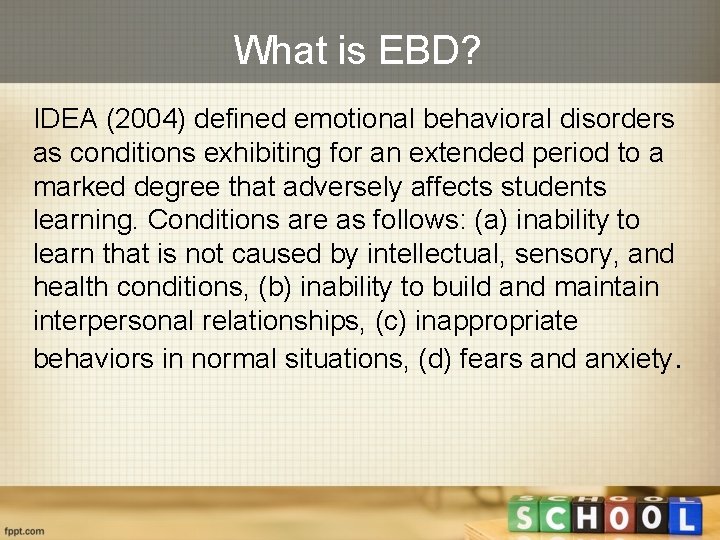 What is EBD?

IDEA (2004) defined emotional behavioral disorders as conditions exhibiting for an extended period to a marked degree that adversely affects students learning. Conditions are as follows: (a) inability to learn that is not caused by intellectual, sensory, and health conditions, (b) inability to build and maintain interpersonal relationships, (c) inappropriate behaviors in normal situations, (d) fears and anxiety.

fppt.com

SCHOOL